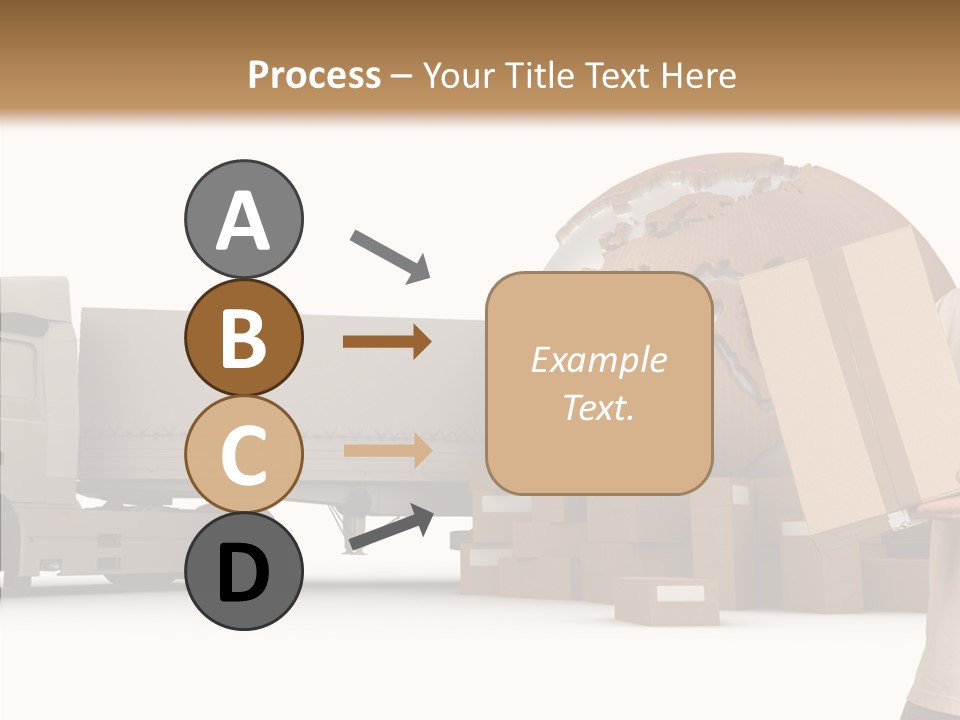 Process – Your Title Text Here

A

B

C

D

Example Text.